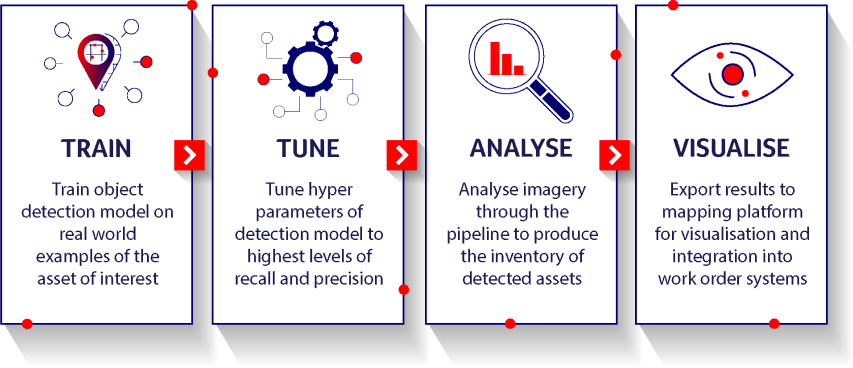 TRAIN

Train object detection model on real world examples of the asset of interest

TUNE

Tune hyper parameters of detection model to highest levels of recall and precision

ANALYSE

Analyse imagery through the pipeline to produce the inventory of detected assets

VISUALISE

Export results to mapping platform for visualisation and integration into work order systems